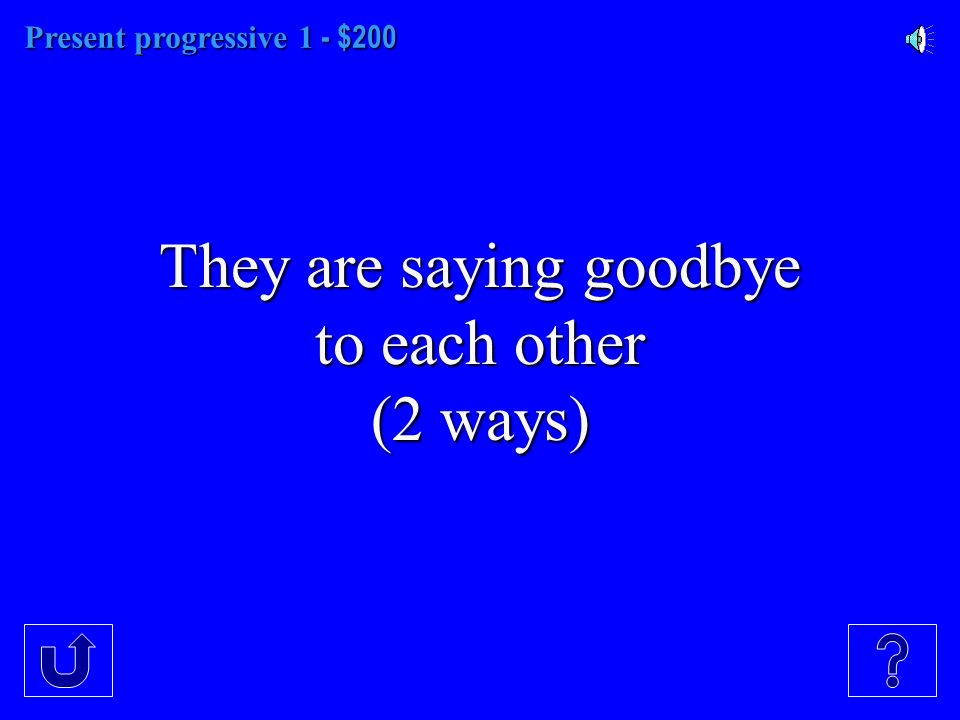 Present progressive 1 - \$200

They are saying goodbye to each other (2 ways)

?